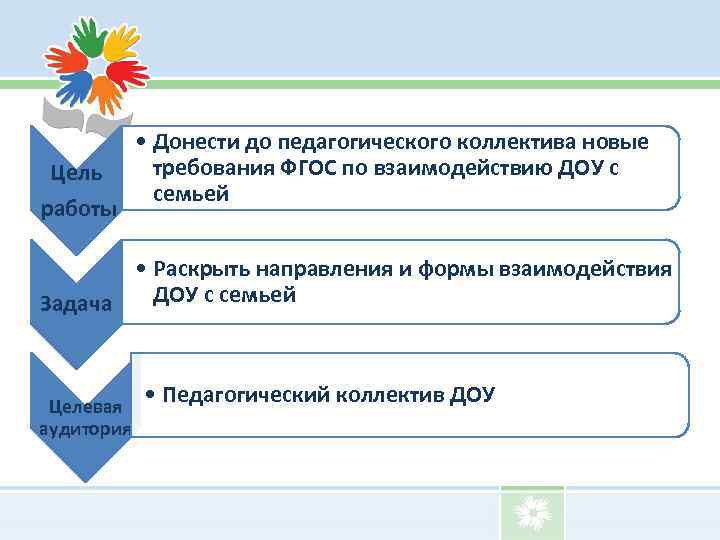 Цель работы

• Донести до педагогического коллектива новые требования ФГОС по взаимодействию ДОУ с семьей

Задача

• Раскрыть направления и формы взаимодействия ДОУ с семьей

Целевая аудитория

• Педагогический коллектив ДОУ